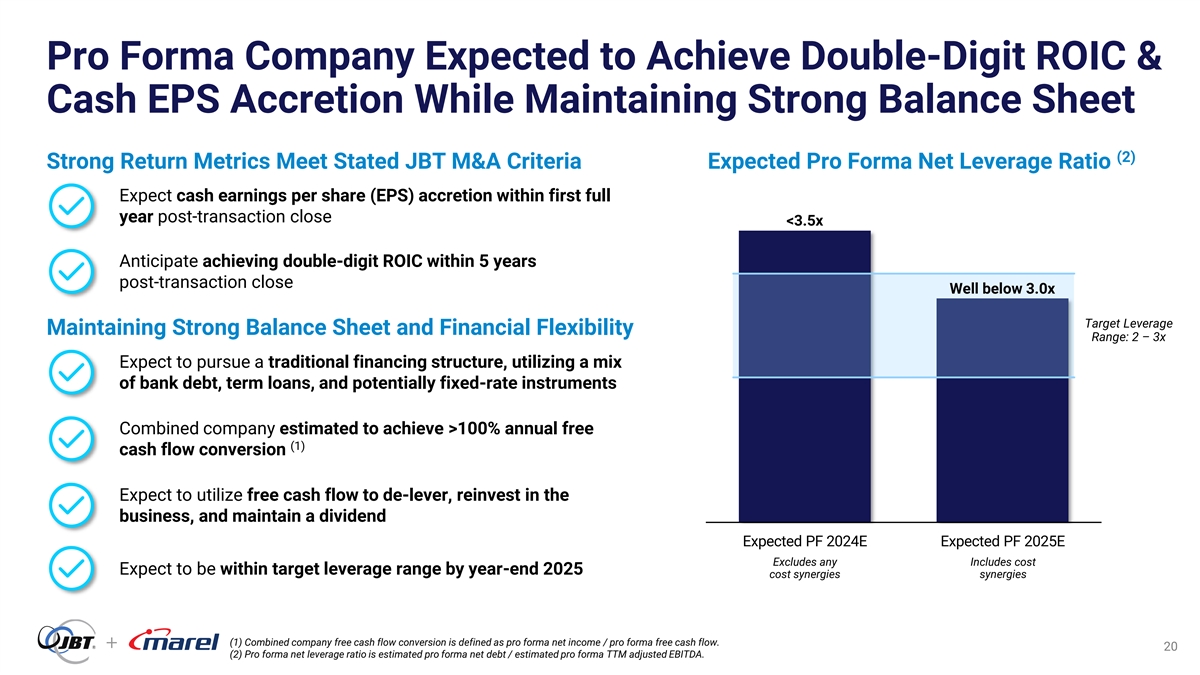 Pro Forma Company Expected to Achieve Double-Digit ROIC & Cash EPS Accretion While Maintaining Strong Balance Sheet

Strong Return Metrics Meet Stated JBT M&A Criteria

Expect cash earnings per share (EPS) accretion within first full year post-transaction close

Anticipate achieving double-digit ROIC within 5 years post-transaction close

Maintaining Strong Balance Sheet and Financial Flexibility

Expect to pursue a traditional financing structure, utilizing a mix of bank debt, term loans, and potentially fixed-rate instruments

Combined company estimated to achieve >100% annual free cash flow conversion $^{(1)}$

Expect to utilize free cash flow to de-lever, reinvest in the business, and maintain a dividend

Expect to be within target leverage range by year-end 2025

Expected Pro Forma Net Leverage Ratio $^{(2)}$

<3.5x

Well below 3.0x

Target Leverage Range: 2 – 3x

Expected PF 2024E
Excludes any cost synergies

Expected PF 2025E
Includes cost synergies

JBT + marel

(1) Combined company free cash flow conversion is defined as pro forma net income / pro forma free cash flow.
(2) Pro forma net leverage ratio is estimated pro forma net debt / estimated pro forma TTM adjusted EBITDA.

20